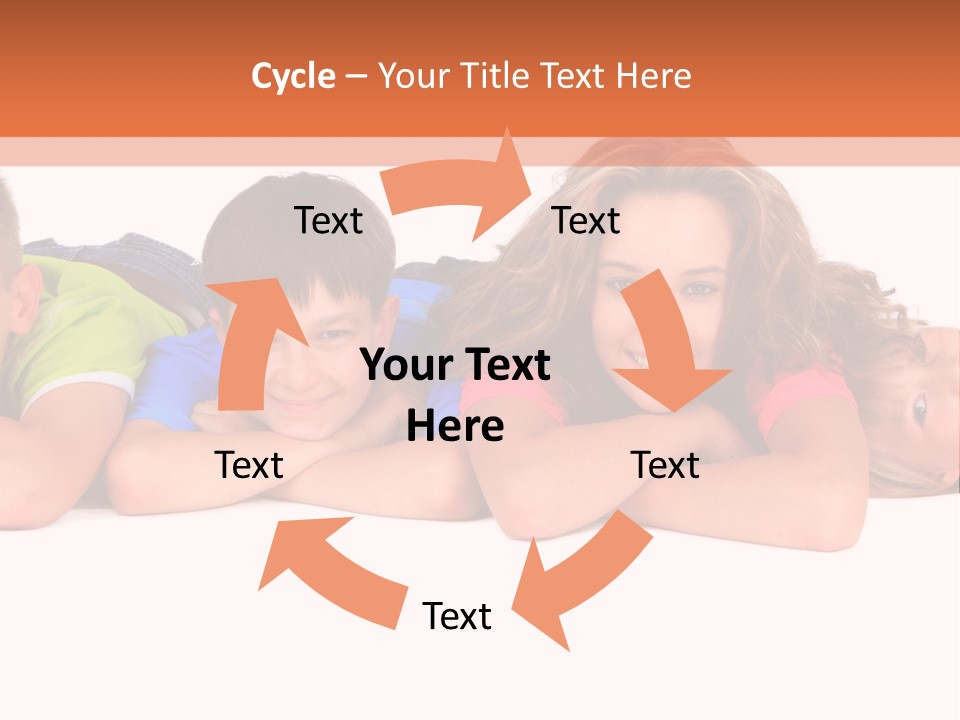 Cycle – Your Title Text Here

Text

Text

Your Text Here

Text

Text

Text